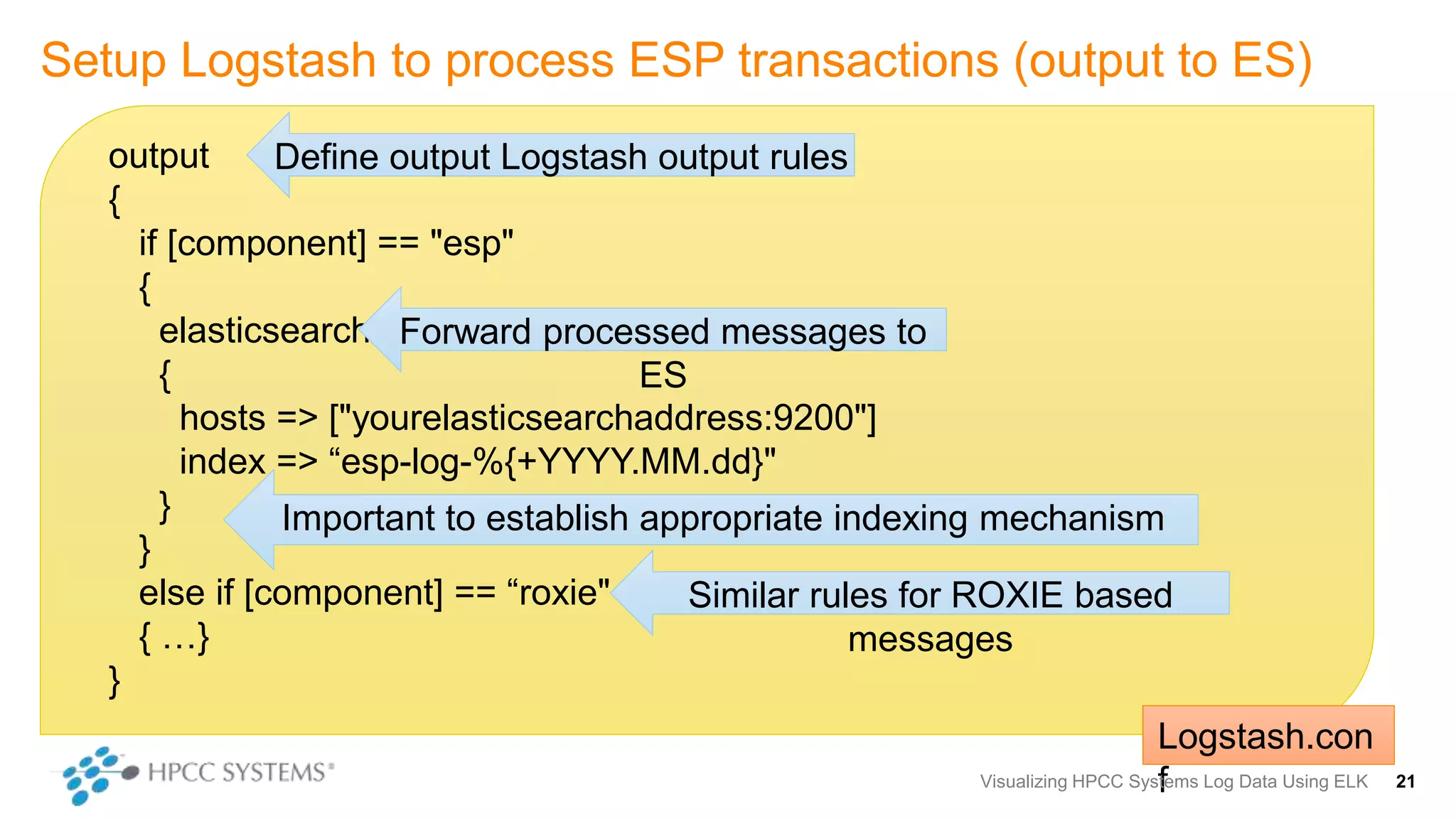 Setup Logstash to process ESP transactions (output to ES)

output
{
if [component] == "esp"
{
elasticsearch
{
hosts => ["yourelasticsearchaddress:9200"]
index => “esp-log-%{+YYYY.MM.dd}"
}
}
else if [component] == “roxie"
{ …}
}

Define output Logstash output rules

Forward processed messages to ES

Important to establish appropriate indexing mechanism

Similar rules for ROXIE based messages

Logstash.conf

HPCC SYSTEMS®

Visualizing HPCC Systems Log Data Using ELK 21